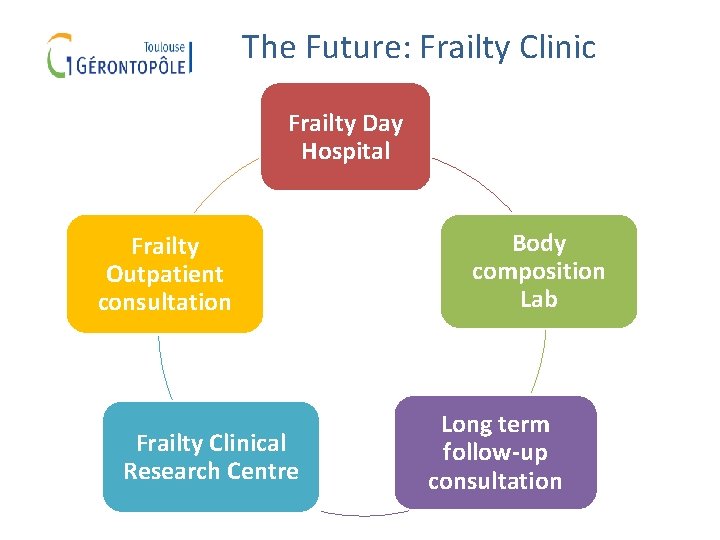 Toulouse
GÉRONTOPÔLE

The Future: Frailty Clinic

Frailty Day Hospital

Body composition Lab

Long term follow-up consultation

Frailty Clinical Research Centre

Frailty Outpatient consultation